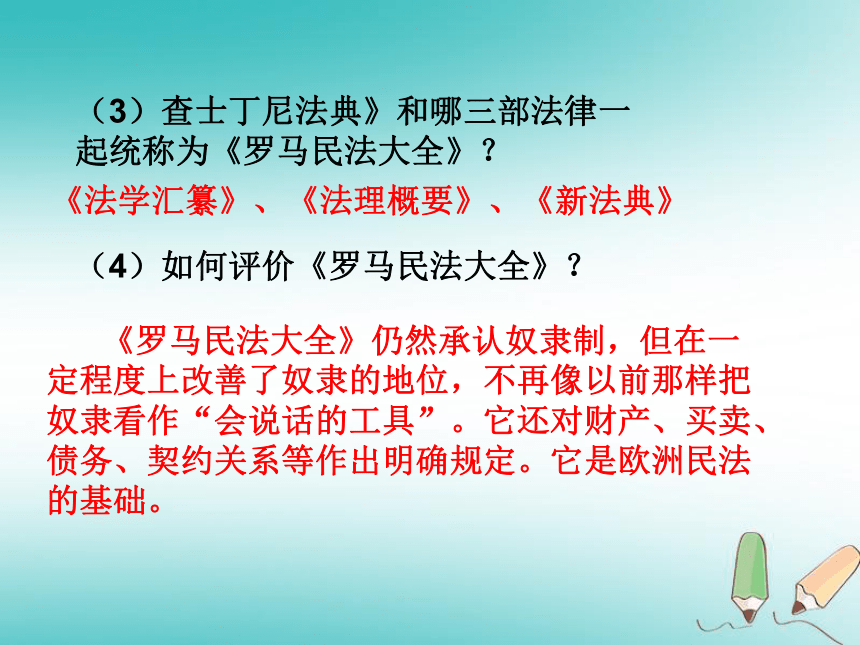 （3）查士丁尼法典》和哪三部法律一起统称为《罗马民法大全》？

《法学汇纂》、《法理概要》、《新法典》

（4）如何评价《罗马民法大全》？

《罗马民法大全》仍然承认奴隶制，但在一定程度上改善了奴隶的地位，不再像以前那样把奴隶看作“会说话的工具”。它还对财产、买卖、债务、契约关系等作出明确规定。它是欧洲民法的基础。